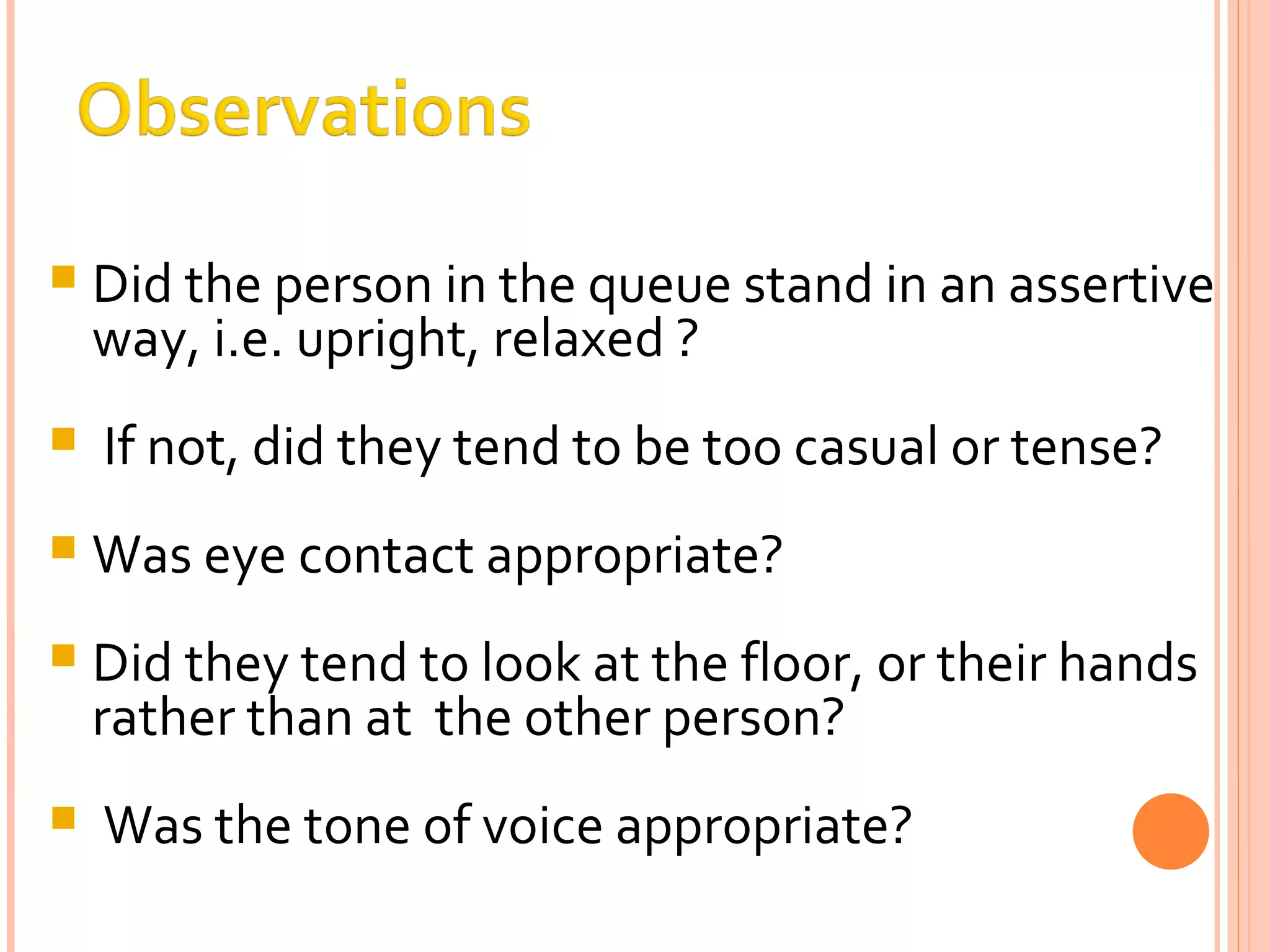 Observations

Did the person in the queue stand in an assertive way, i.e. upright, relaxed ?

If not, did they tend to be too casual or tense?

Was eye contact appropriate?

Did they tend to look at the floor, or their hands rather than at the other person?

Was the tone of voice appropriate?